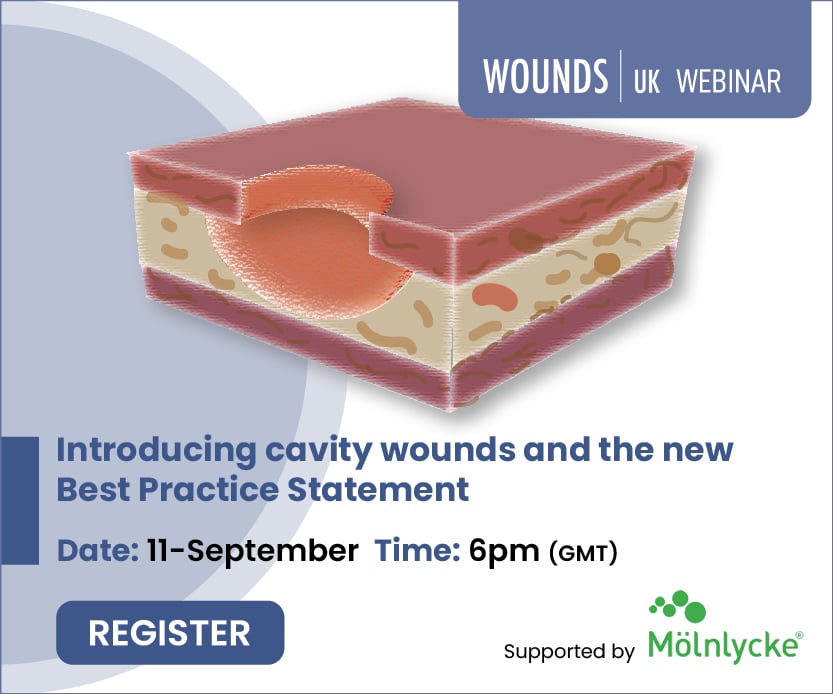 WOUNDS | UK WEBINAR

Introducing cavity wounds and the new Best Practice Statement

Date: 11-September Time: 6pm (GMT)

REGISTER

Supported by Mölnlycke®